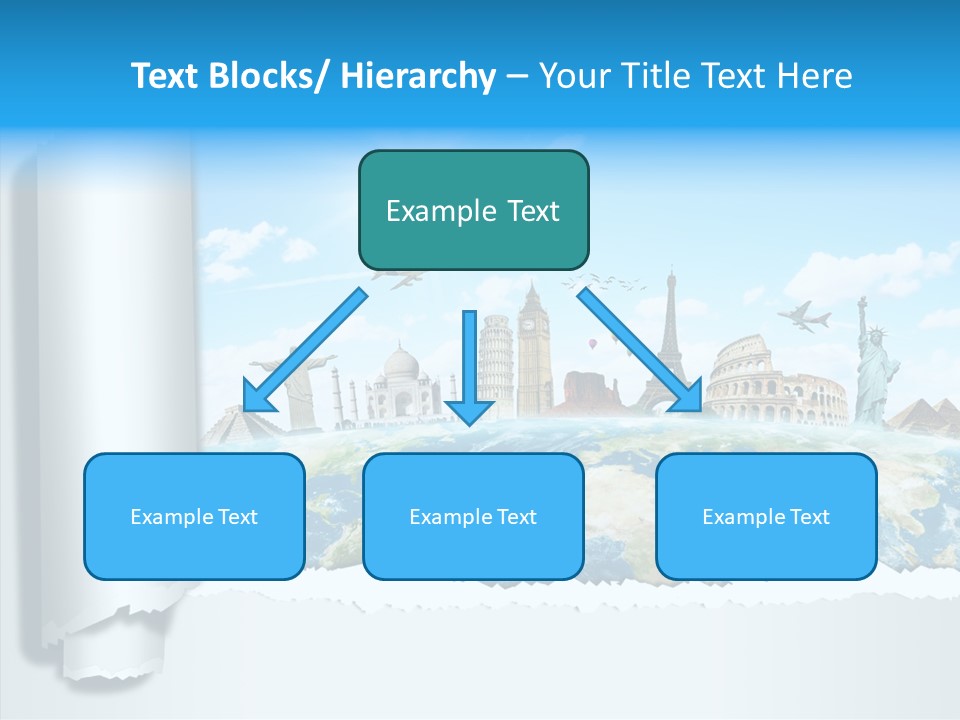 Text Blocks/ Hierarchy – Your Title Text Here

Example Text

Example Text

Example Text

Example Text